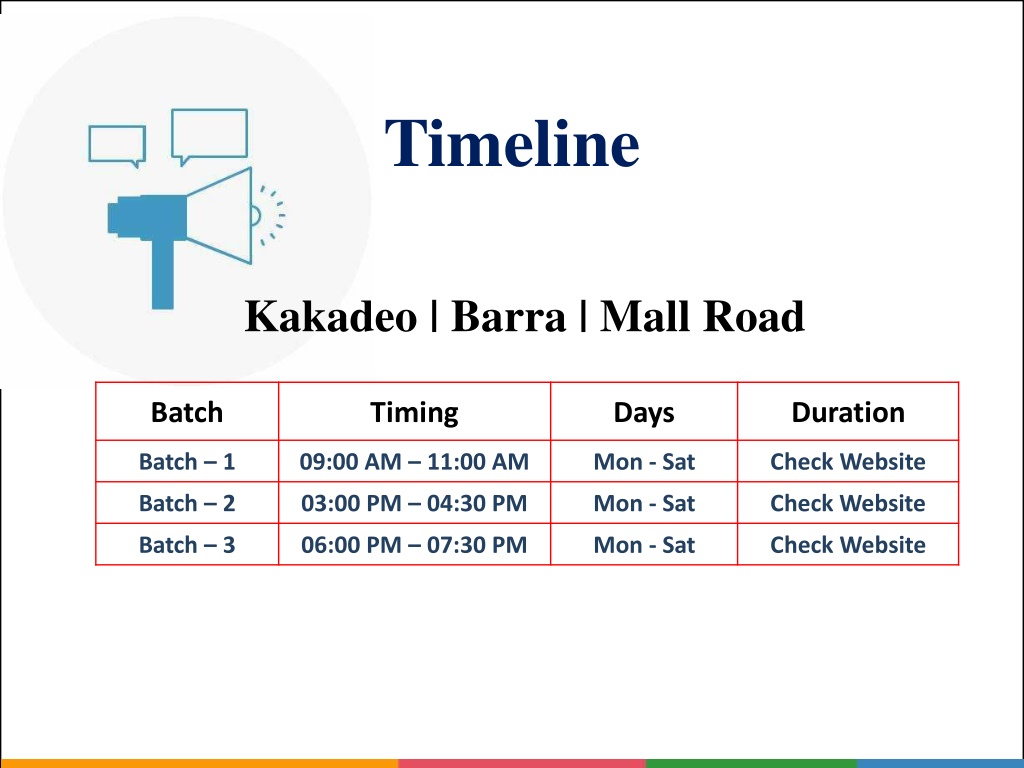 Timeline

Kakadeo | Barra | Mall Road

| Batch | Timing | Days | Duration |
|---|---|---|---|
| Batch – 1 | 09:00 AM – 11:00 AM | Mon - Sat | Check Website |
| Batch – 2 | 03:00 PM – 04:30 PM | Mon - Sat | Check Website |
| Batch – 3 | 06:00 PM – 07:30 PM | Mon - Sat | Check Website |